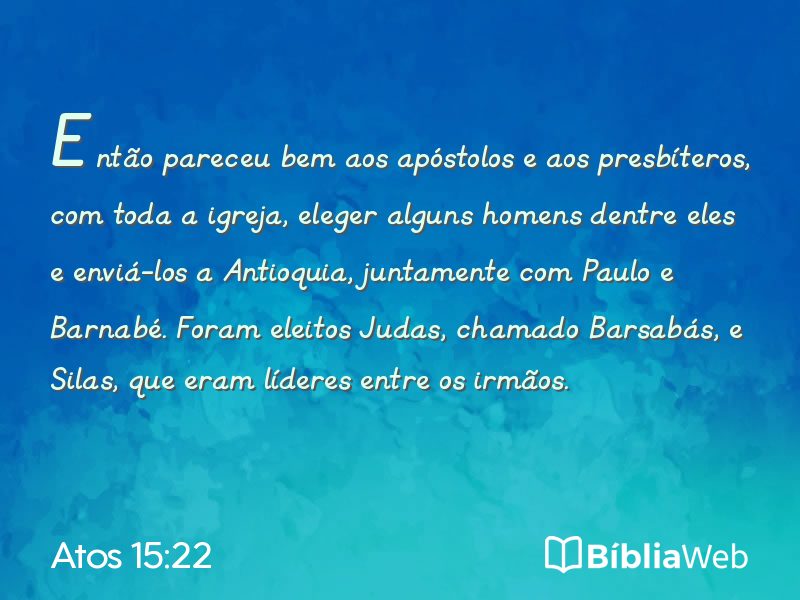 Então pareceu bem aos apóstolos e aos presbíteros, com toda a igreja, eleger alguns homens dentre eles e enviá-los a Antioquia, juntamente com Paulo e Barnabé. Foram eleitos Judas, chamado Barsabás, e Silas, que eram líderes entre os irmãos.

Atos 15:22

BíbliaWeb